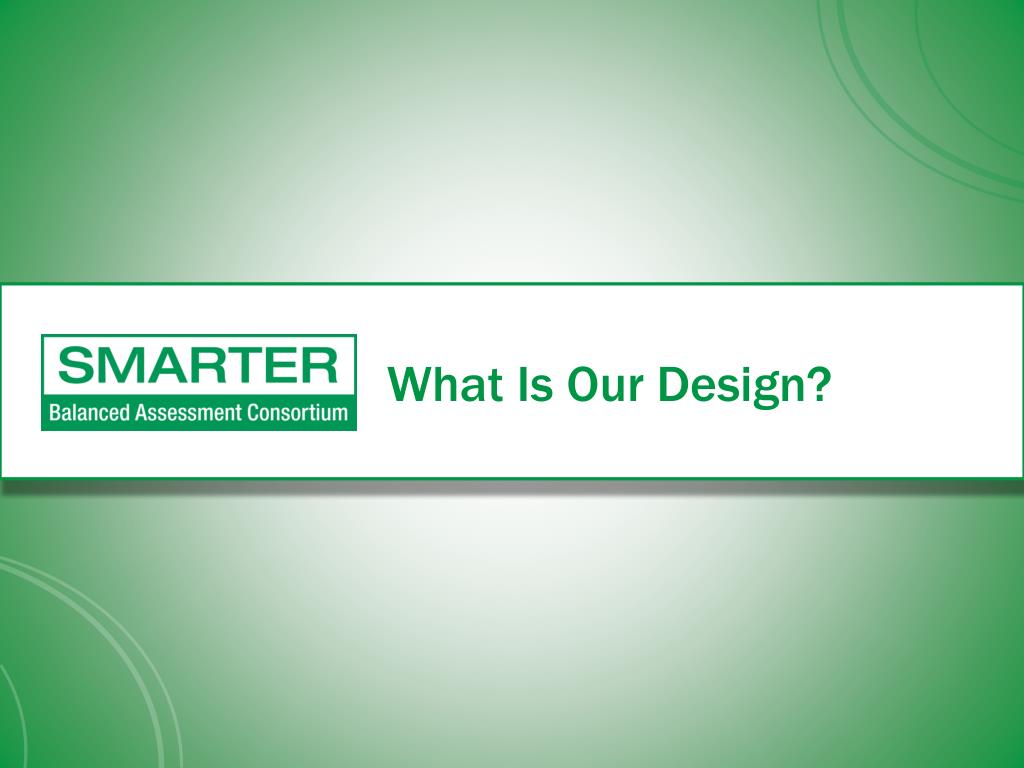 SMARTER
Balanced Assessment Consortium

What Is Our Design?